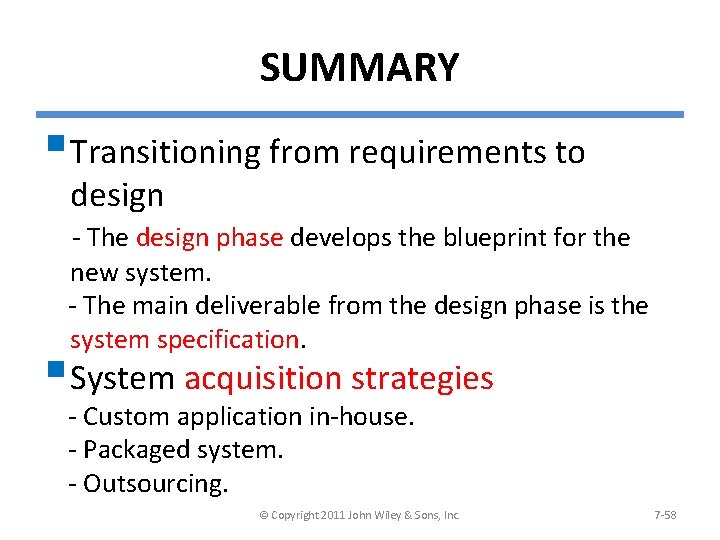 SUMMARY

Transitioning from requirements to design

- The design phase develops the blueprint for the new system.
- The main deliverable from the design phase is the system specification.

System acquisition strategies

- Custom application in-house.
- Packaged system.
- Outsourcing.

© Copyright 2011 John Wiley & Sons, Inc.

7-58